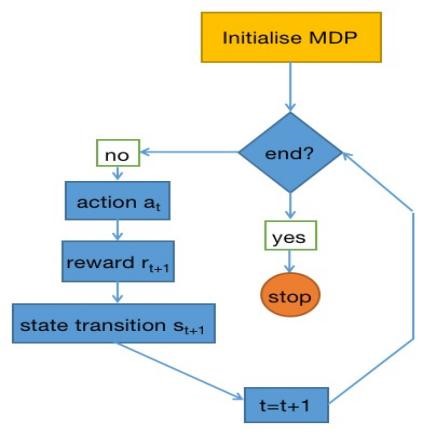 Initialise MDP

end?

no

action $a_t$

reward $r_{t+1}$

state transition $s_{t+1}$

yes

stop

t=t+1